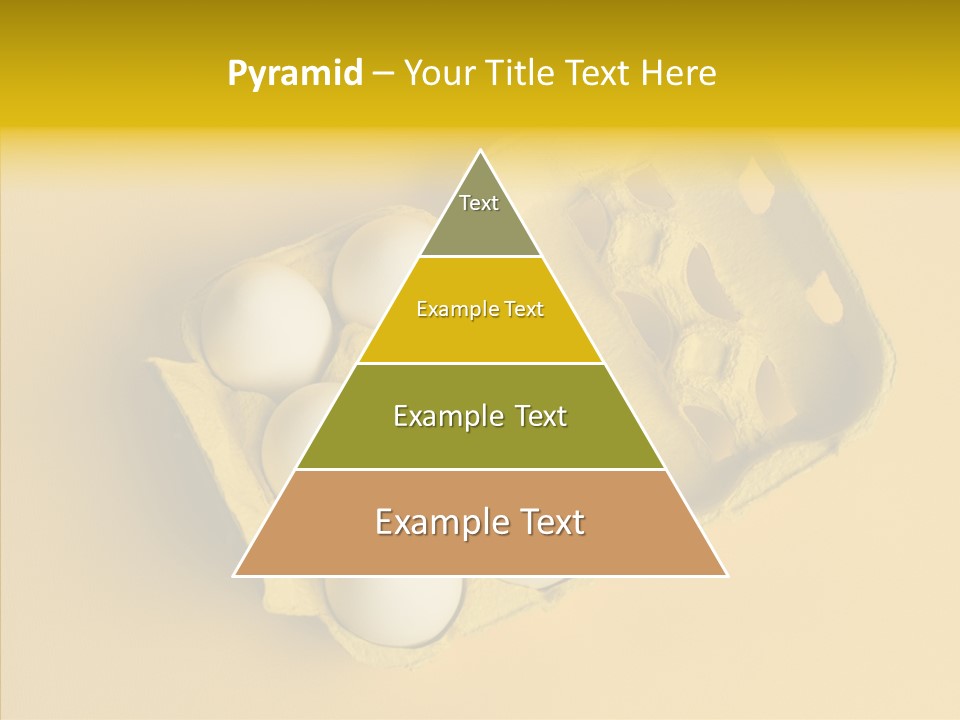 Pyramid – Your Title Text Here

Text

Example Text

Example Text

Example Text